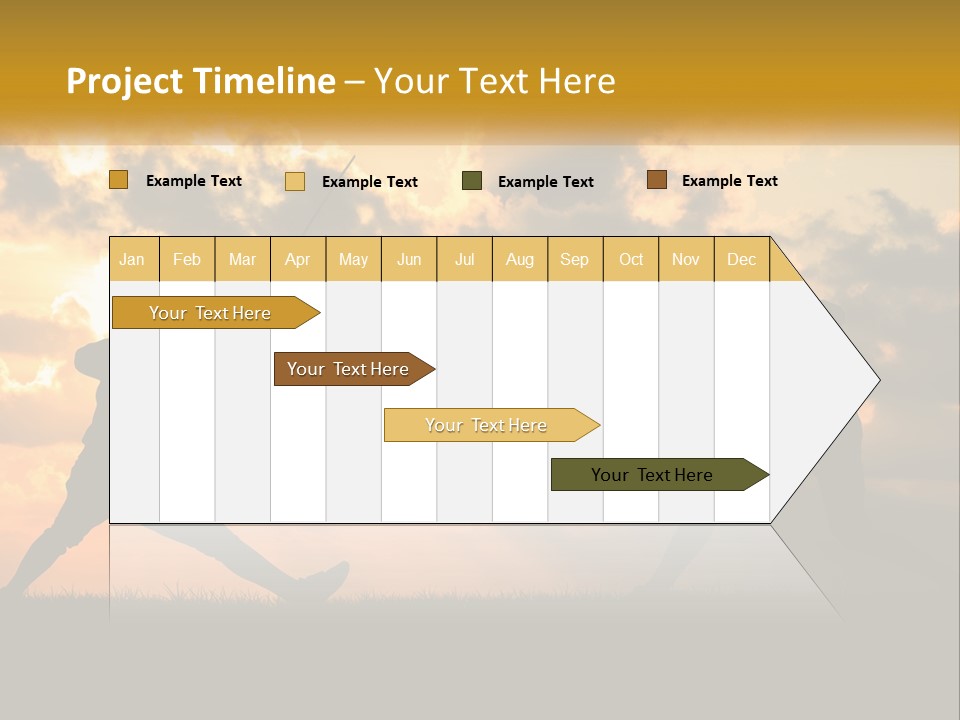 Project Timeline – Your Text Here

Example Text
Example Text
Example Text
Example Text

| Jan | Feb | Mar | Apr | May | Jun | Jul | Aug | Sep | Oct | Nov | Dec |
|---|---|---|---|---|---|---|---|---|---|---|---|

Your Text Here
Your Text Here
Your Text Here
Your Text Here